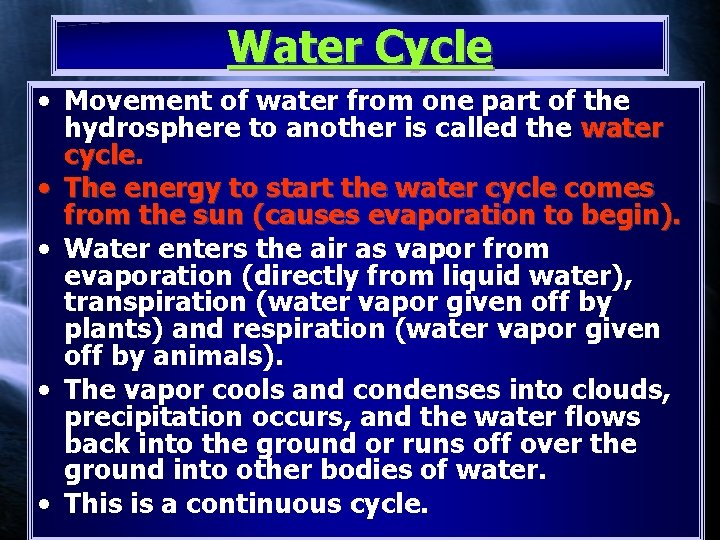 Water Cycle

• Movement of water from one part of the hydrosphere to another is called the water cycle.
• The energy to start the water cycle comes from the sun (causes evaporation to begin).
• Water enters the air as vapor from evaporation (directly from liquid water), transpiration (water vapor given off by plants) and respiration (water vapor given off by animals).
• The vapor cools and condenses into clouds, precipitation occurs, and the water flows back into the ground or runs off over the ground into other bodies of water.
• This is a continuous cycle.